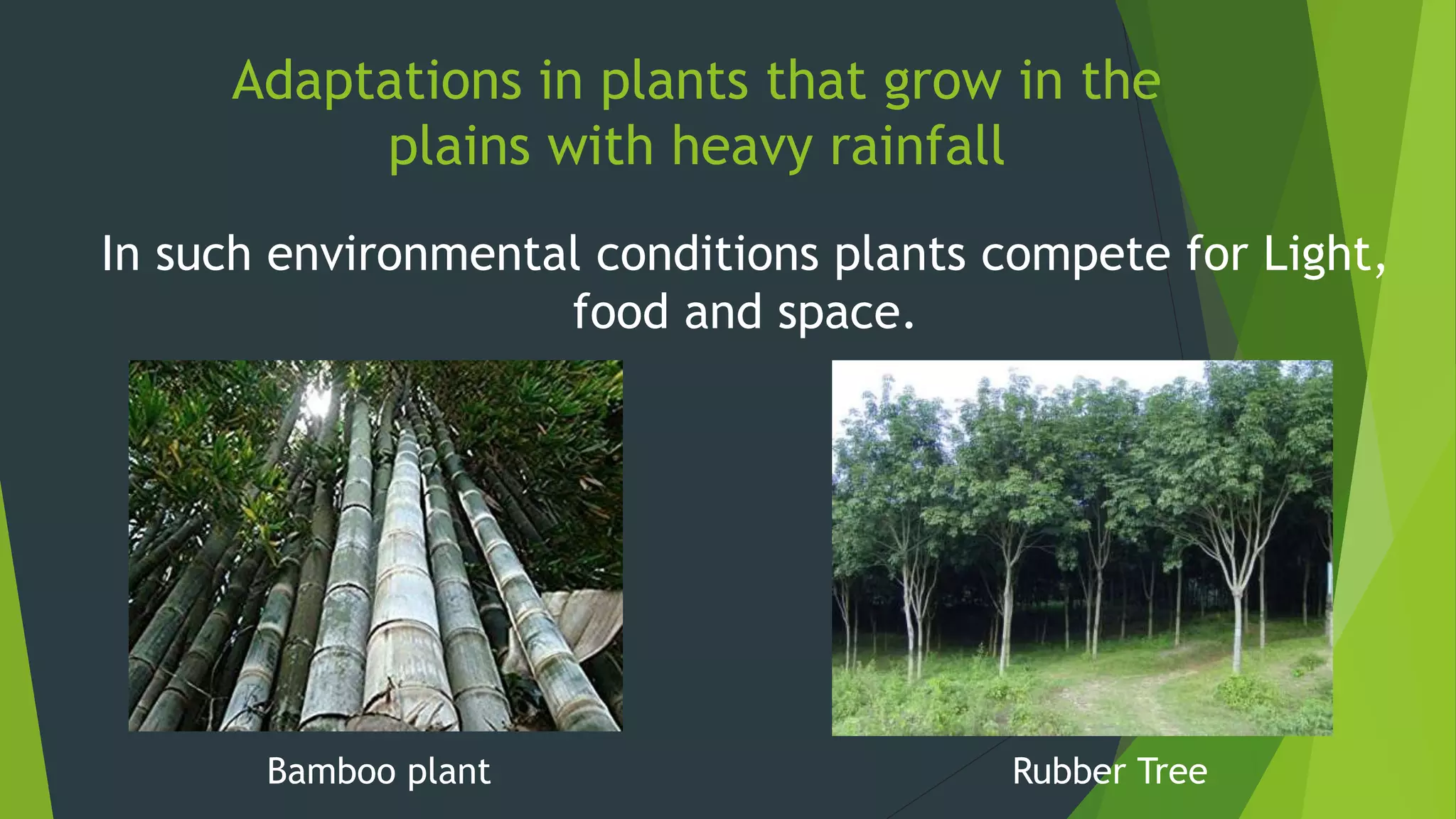 Adaptations in plants that grow in the plains with heavy rainfall

In such environmental conditions plants compete for Light, food and space.

Bamboo plant

Rubber Tree